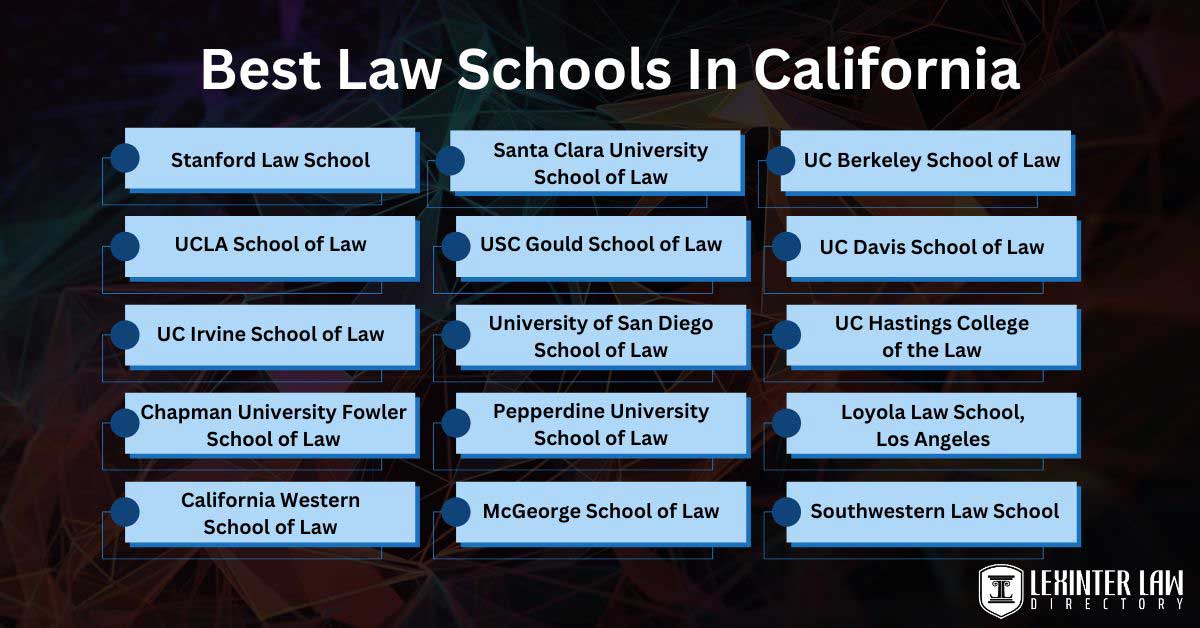 Best Law Schools In California

Stanford Law School

UCLA School of Law

UC Irvine School of Law

Chapman University Fowler School of Law

California Western School of Law

Santa Clara University School of Law

USC Gould School of Law

University of San Diego School of Law

Pepperdine University School of Law

McGeorge School of Law

UC Berkeley School of Law

UC Davis School of Law

UC Hastings College of the Law

Loyola Law School, Los Angeles

Southwestern Law School

LEXINTER LAW DIRECTORY